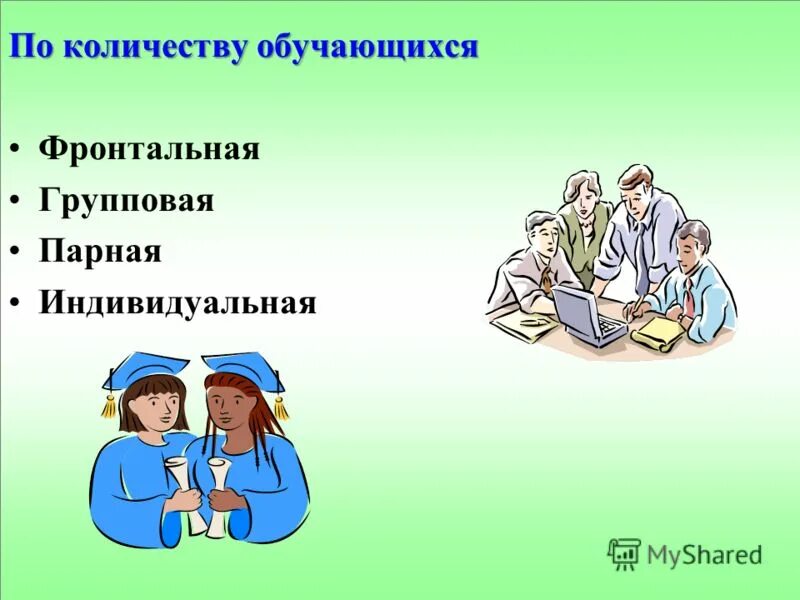 По количеству обучающихся

• Фронтальная
• Групповая
• Парная
• Индивидуальная

MyShared